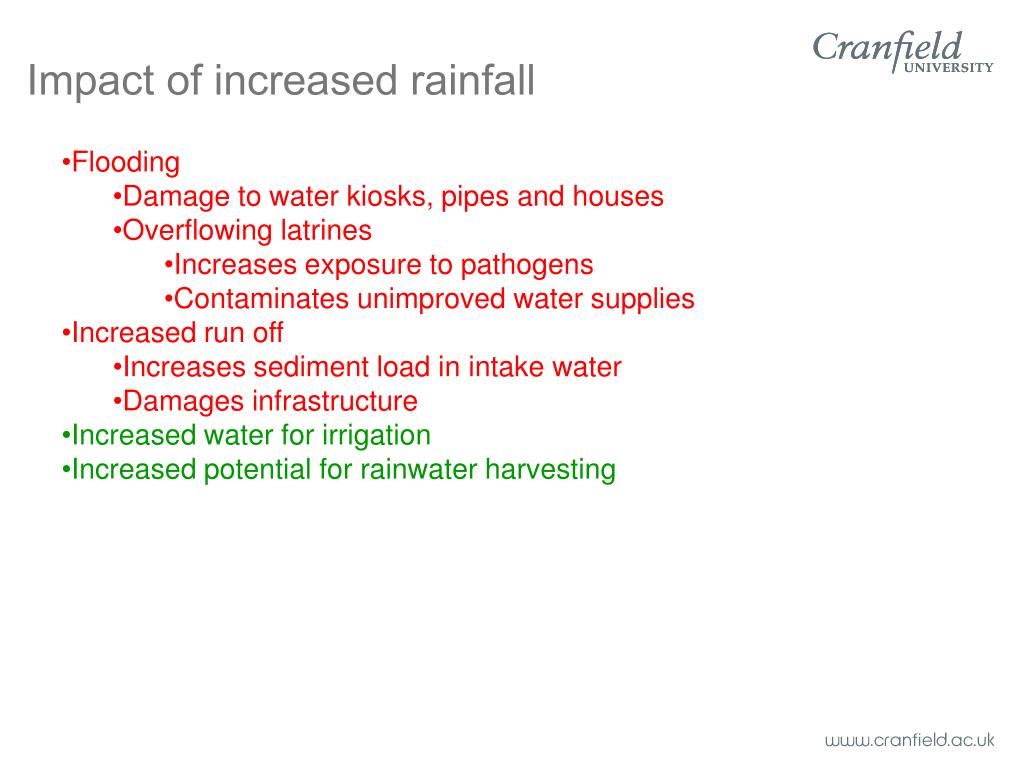 Cranfield
UNIVERSITY

Impact of increased rainfall

•Flooding
•Damage to water kiosks, pipes and houses
•Overflowing latrines
•Increases exposure to pathogens
•Contaminates unimproved water supplies
•Increased run off
•Increases sediment load in intake water
•Damages infrastructure
•Increased water for irrigation
•Increased potential for rainwater harvesting

www.cranfield.ac.uk